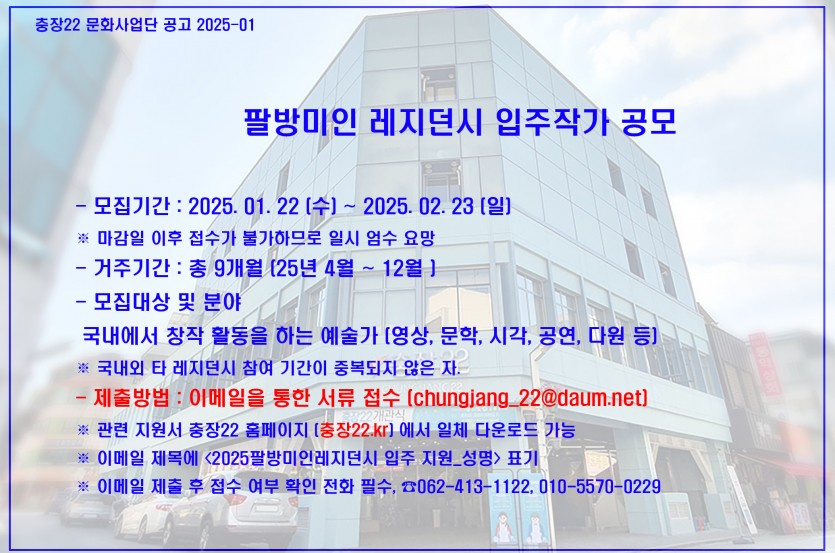 충장22 문화사업단 공고 2025-01

팔방미인 레지던시 입주작가 공모

- 모집기간 : 2025. 01. 22 (수) ~ 2025. 02. 23 (일)

※ 마감일 이후 접수가 불가하므로 일시 엄수 요망

- 거주기간 : 총 9개월 (25년 4월 ~ 12월 )

- 모집대상 및 분야

국내에서 창작 활동을 하는 예술가 (영상, 문학, 시각, 공연, 다원 등)

※ 국내외 타 레지던시 참여 기간이 중복되지 않은 자.

- 제출방법 : 이메일을 통한 서류 접수 (chungjang_22@daum.net)

※ 관련 지원서 충장22 홈페이지 (충장22.kr) 에서 일체 다운로드 가능

※ 이메일 제목에 <2025팔방미인레지던시 입주 지원_성명> 표기

※ 이메일 제출 후 접수 여부 확인 전화 필수, ☎062-413-1122, 010-5570-0229